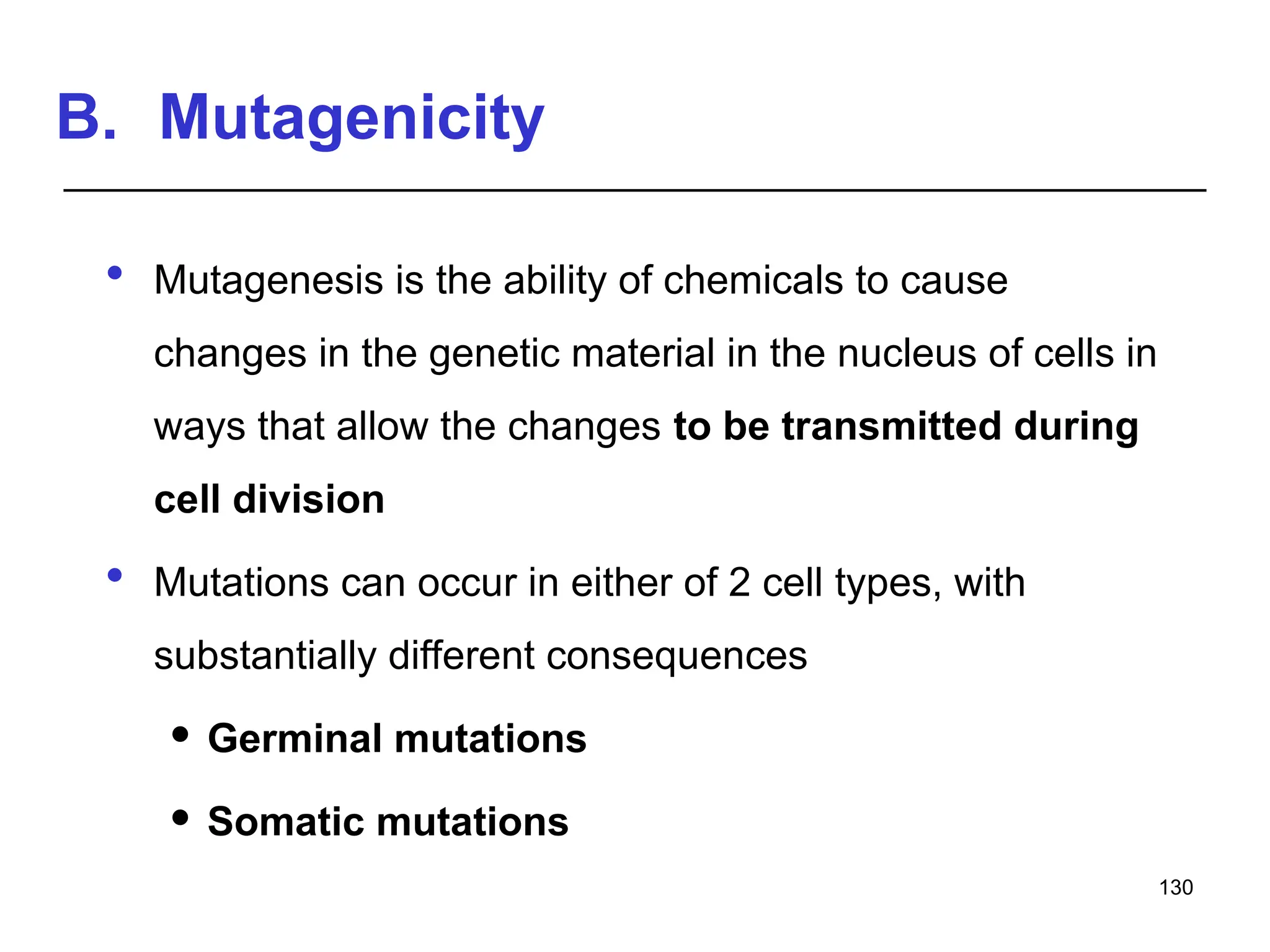 B. Mutagenicity

• Mutagenesis is the ability of chemicals to cause changes in the genetic material in the nucleus of cells in ways that allow the changes to be transmitted during cell division

• Mutations can occur in either of 2 cell types, with substantially different consequences

• Germinal mutations

• Somatic mutations

130